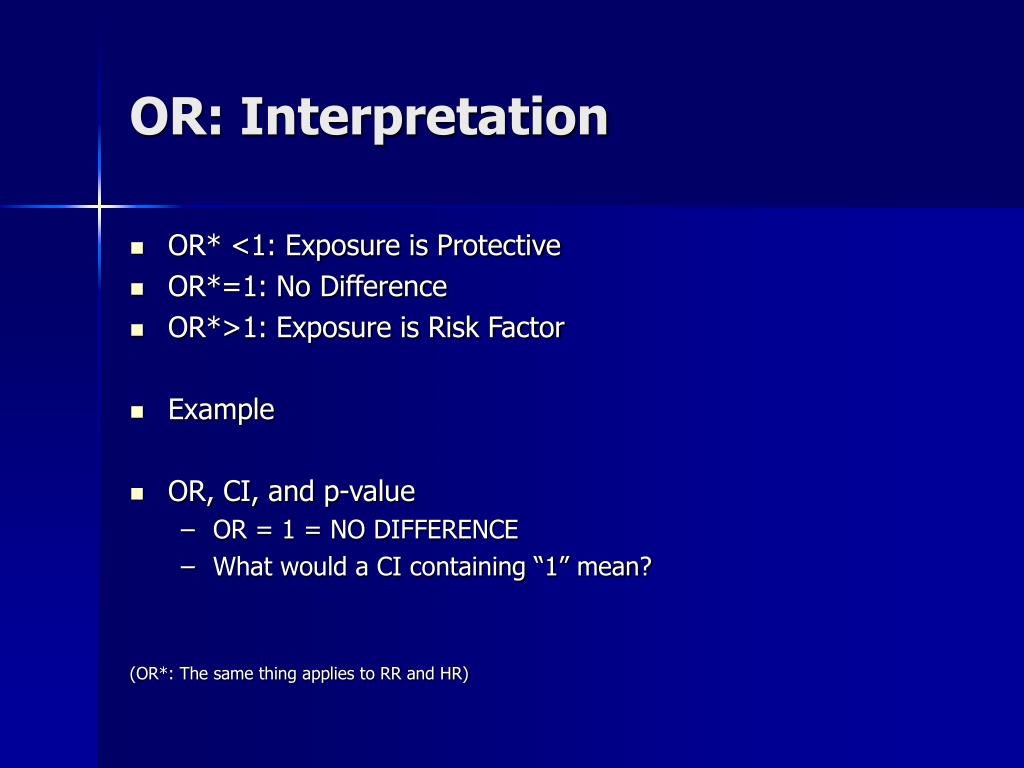 OR: Interpretation

- OR* <1: Exposure is Protective
- OR*=1: No Difference
- OR*>1: Exposure is Risk Factor

- Example

- OR, CI, and p-value
  – OR = 1 = NO DIFFERENCE
  – What would a CI containing “1” mean?

(OR*: The same thing applies to RR and HR)